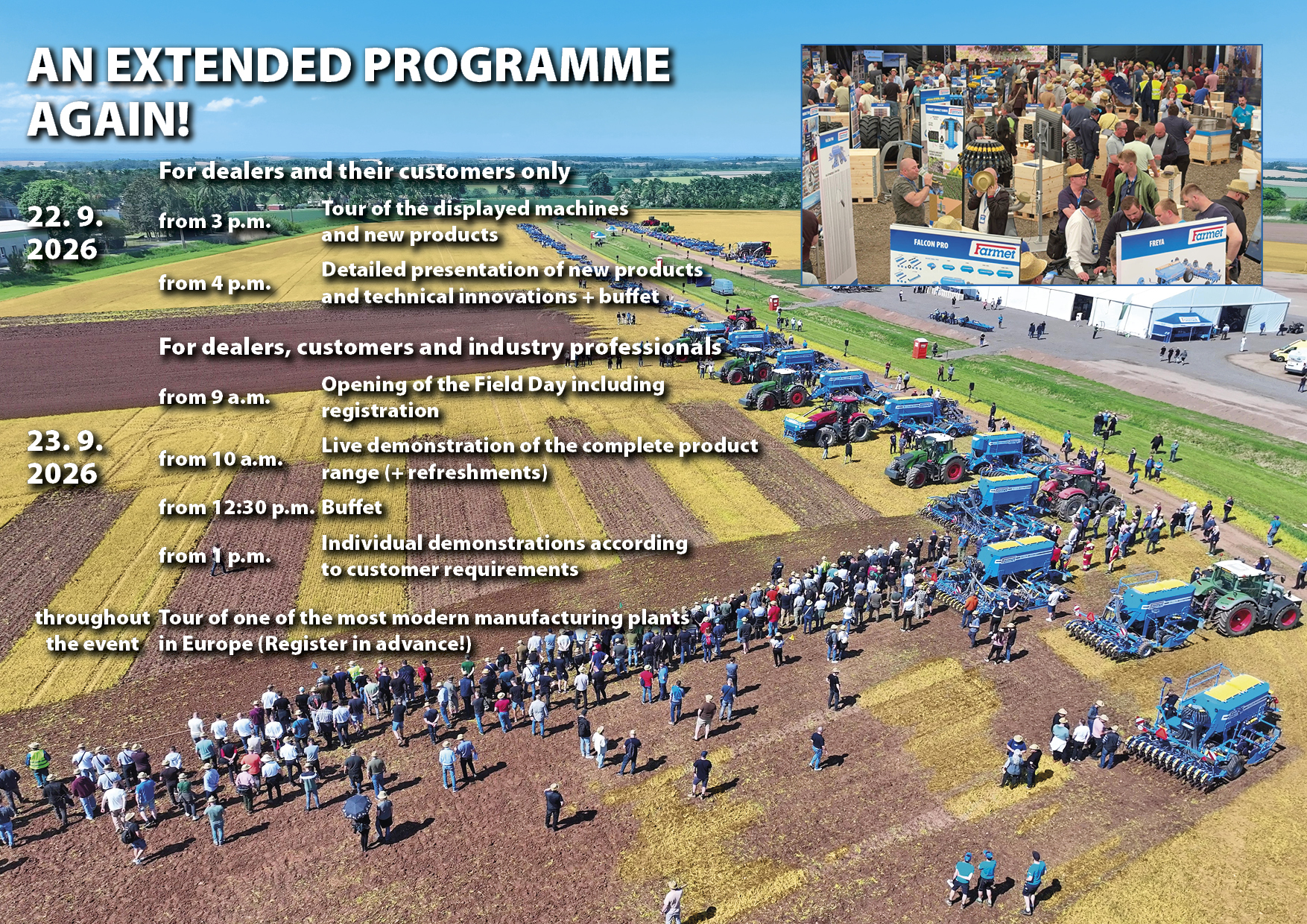 AN EXTENDED PROGRAMME AGAIN!

For dealers and their customers only

22. 9. 2026

from 3 p.m. Tour of the displayed machines and new products

from 4 p.m. Detailed presentation of new products and technical innovations + buffet

For dealers, customers and industry professionals

23. 9. 2026

from 9 a.m. Opening of the Field Day including registration

from 10 a.m. Live demonstration of the complete product range (+ refreshments)

from 12:30 p.m. Buffet

from 1 p.m. Individual demonstrations according to customer requirements

throughout the event Tour of one of the most modern manufacturing plants in Europe (Register in advance!)

FALCON PRO

Farmet

FREYA

Farmet